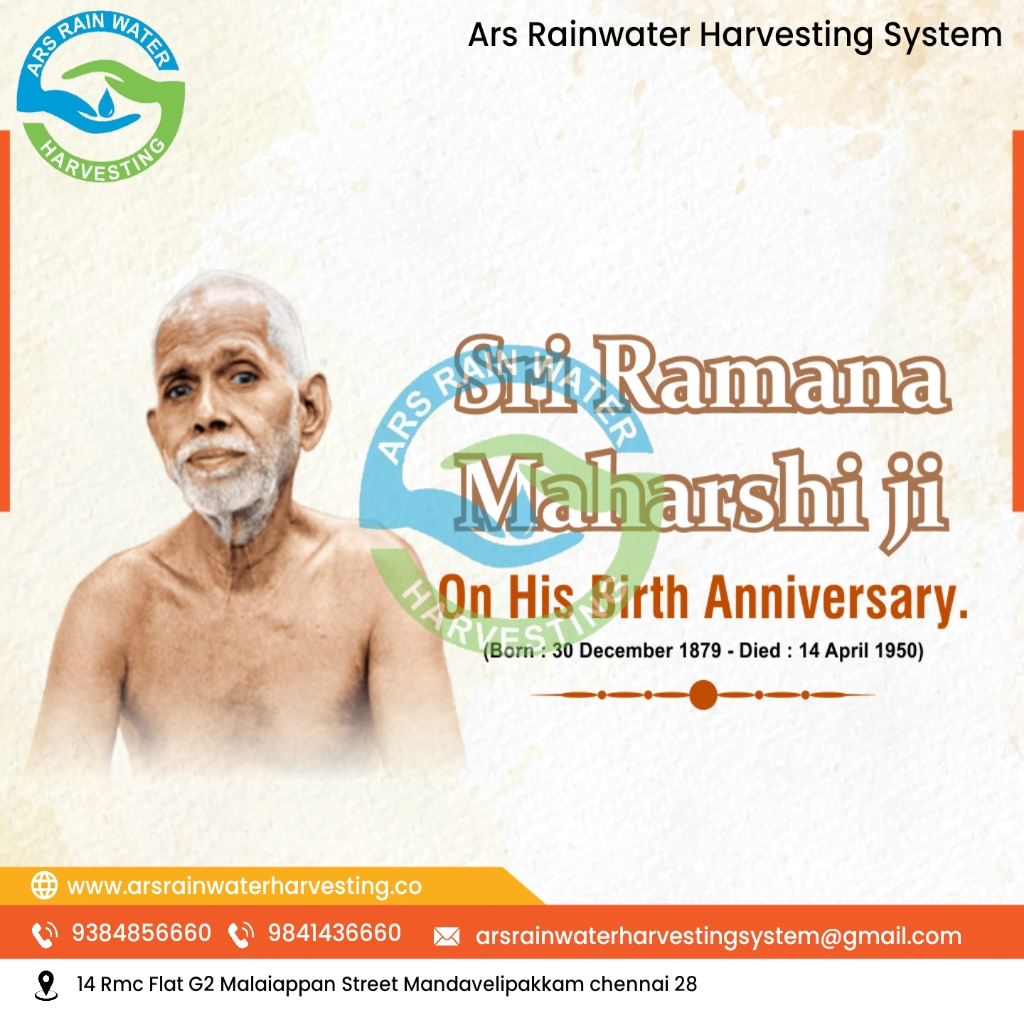 ARS RAIN WATER
HARVESTING

Ars Rainwater Harvesting System

Sri Ramana Maharshi ji

ARS RAIN WATER
HARVESTING

On His Birth Anniversary.

(Born : 30 December 1879 - Died : 14 April 1950)

www.arsrainwaterharvesting.co

9384856660 9841436660 arsrainwaterharvestingsystem@gmail.com

14 Rmc Flat G2 Malaiappan Street Mandavelipakkam chennai 28